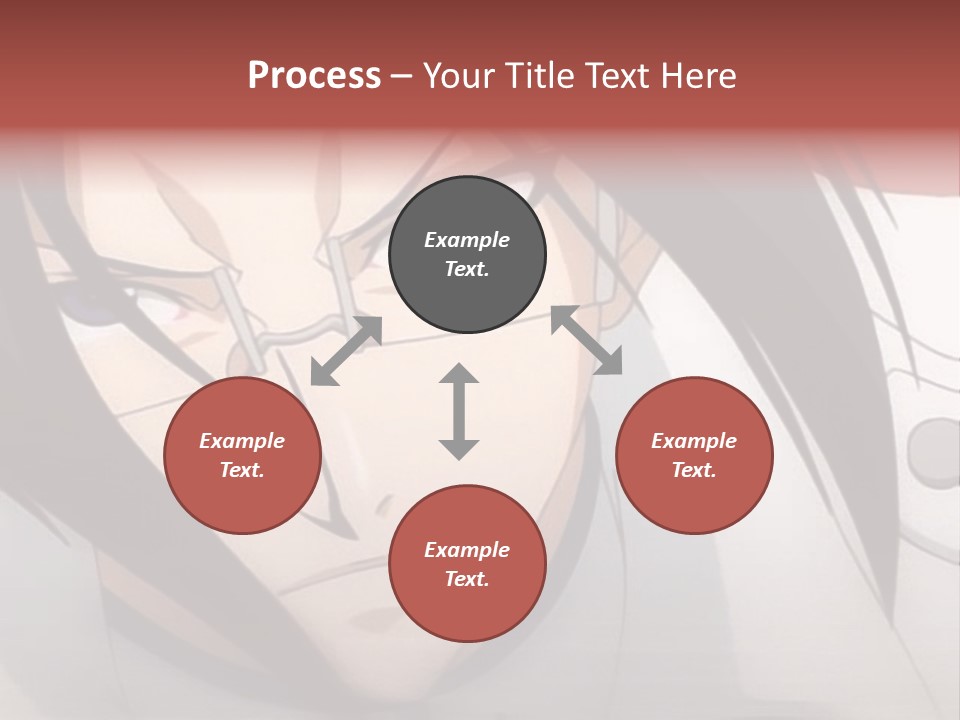 Process – Your Title Text Here

Example Text.

Example Text.

Example Text.

Example Text.